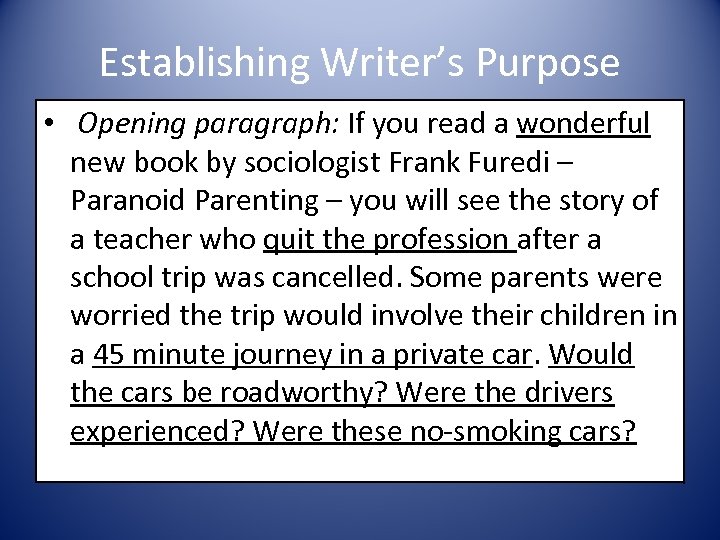 Establishing Writer’s Purpose

• Opening paragraph: If you read a wonderful new book by sociologist Frank Furedi – Paranoid Parenting – you will see the story of a teacher who quit the profession after a school trip was cancelled. Some parents were worried the trip would involve their children in a 45 minute journey in a private car. Would the cars be roadworthy? Were the drivers experienced? Were these no-smoking cars?